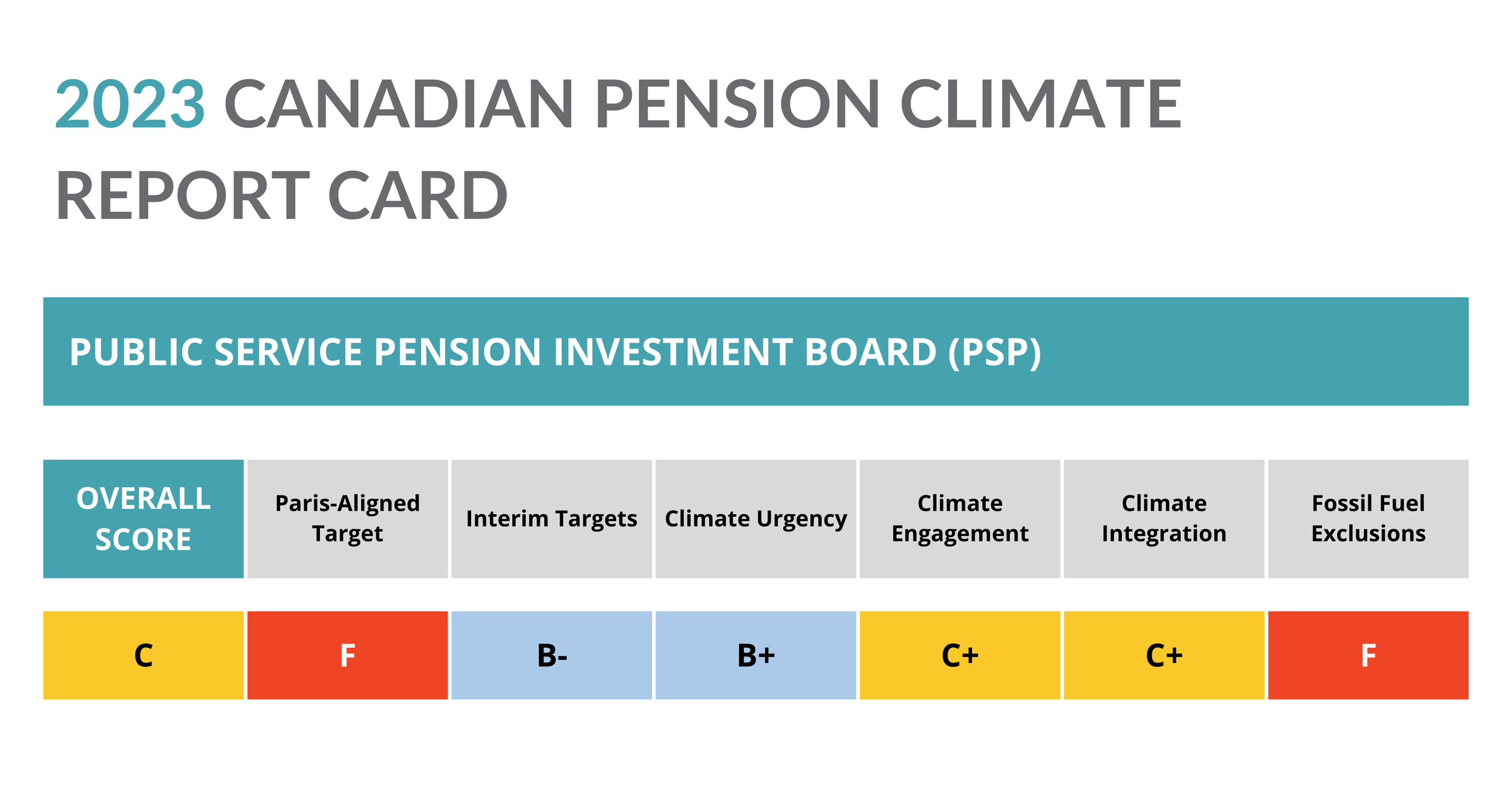 2023 CANADIAN PENSION CLIMATE REPORT CARD

PUBLIC SERVICE PENSION INVESTMENT BOARD (PSP)

| OVERALL SCORE | Paris-Aligned Target | Interim Targets | Climate Urgency | Climate Engagement | Climate Integration | Fossil Fuel Exclusions |
|---|---|---|---|---|---|---|
| C | F | B- | B+ | C+ | C+ | F |